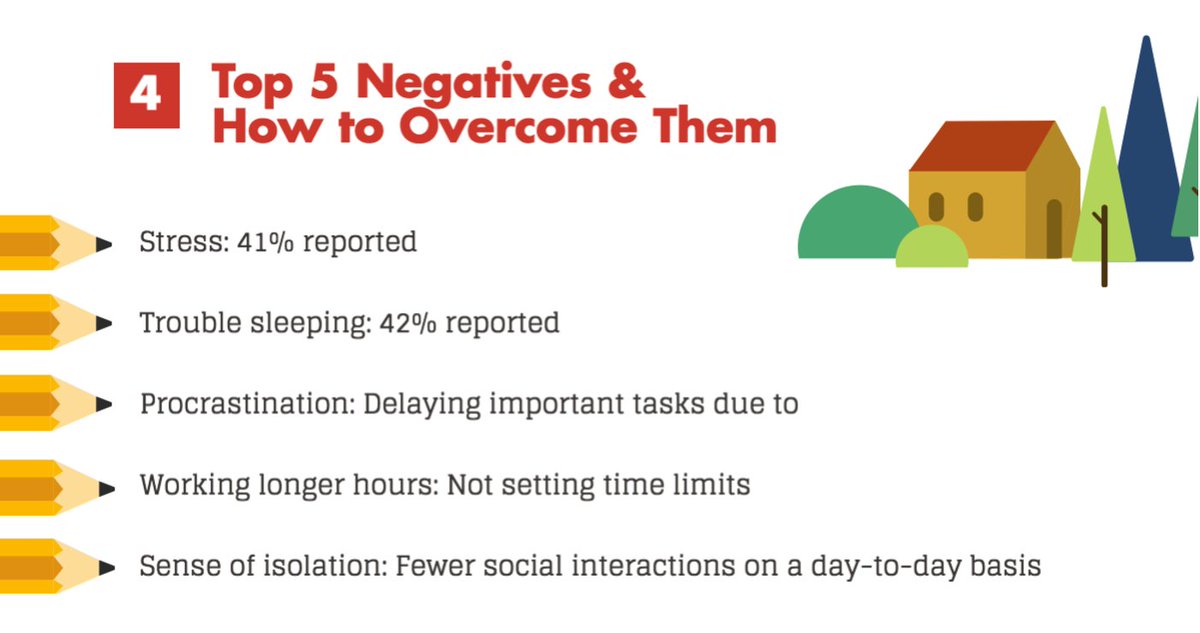 4 Top 5 Negatives & How to Overcome Them

Stress: 41% reported

Trouble sleeping: 42% reported

Procrastination: Delaying important tasks due to

Working longer hours: Not setting time limits

Sense of isolation: Fewer social interactions on a day-to-day basis